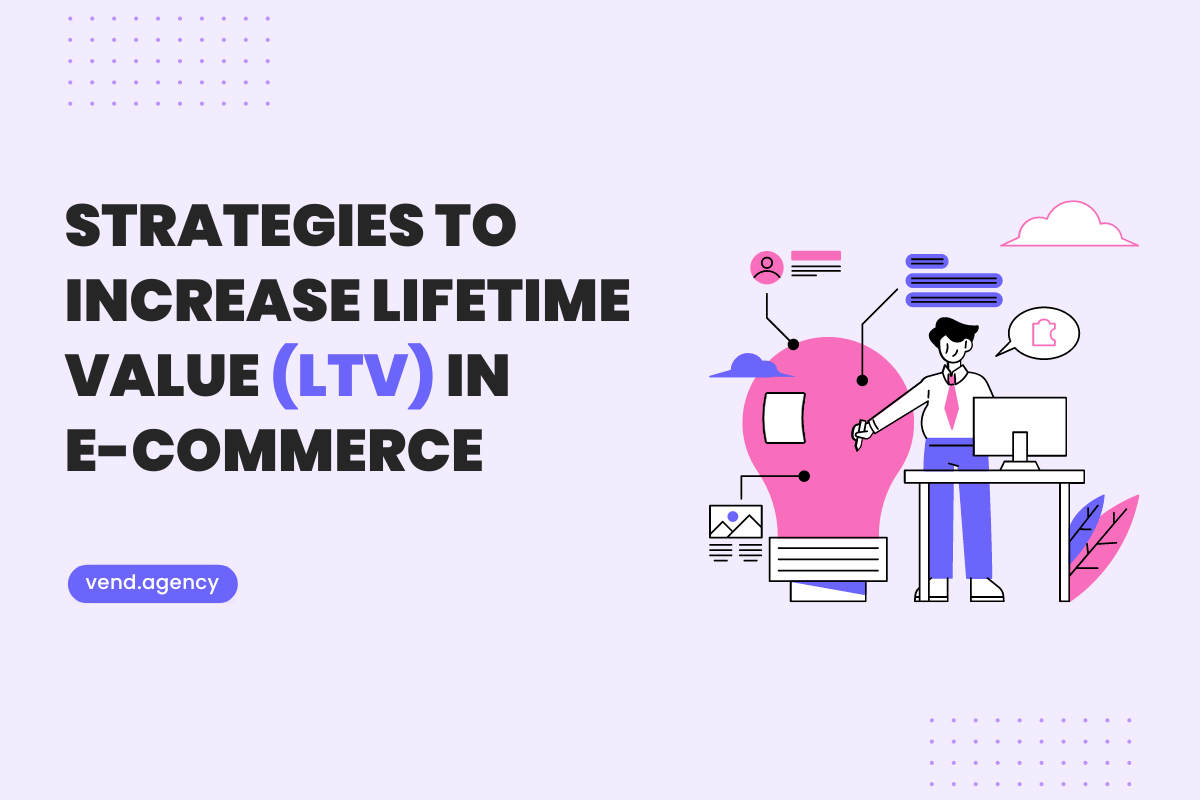 STRATEGIES TO INCREASE LIFETIME VALUE (LTV) IN E-COMMERCE

vend.agency